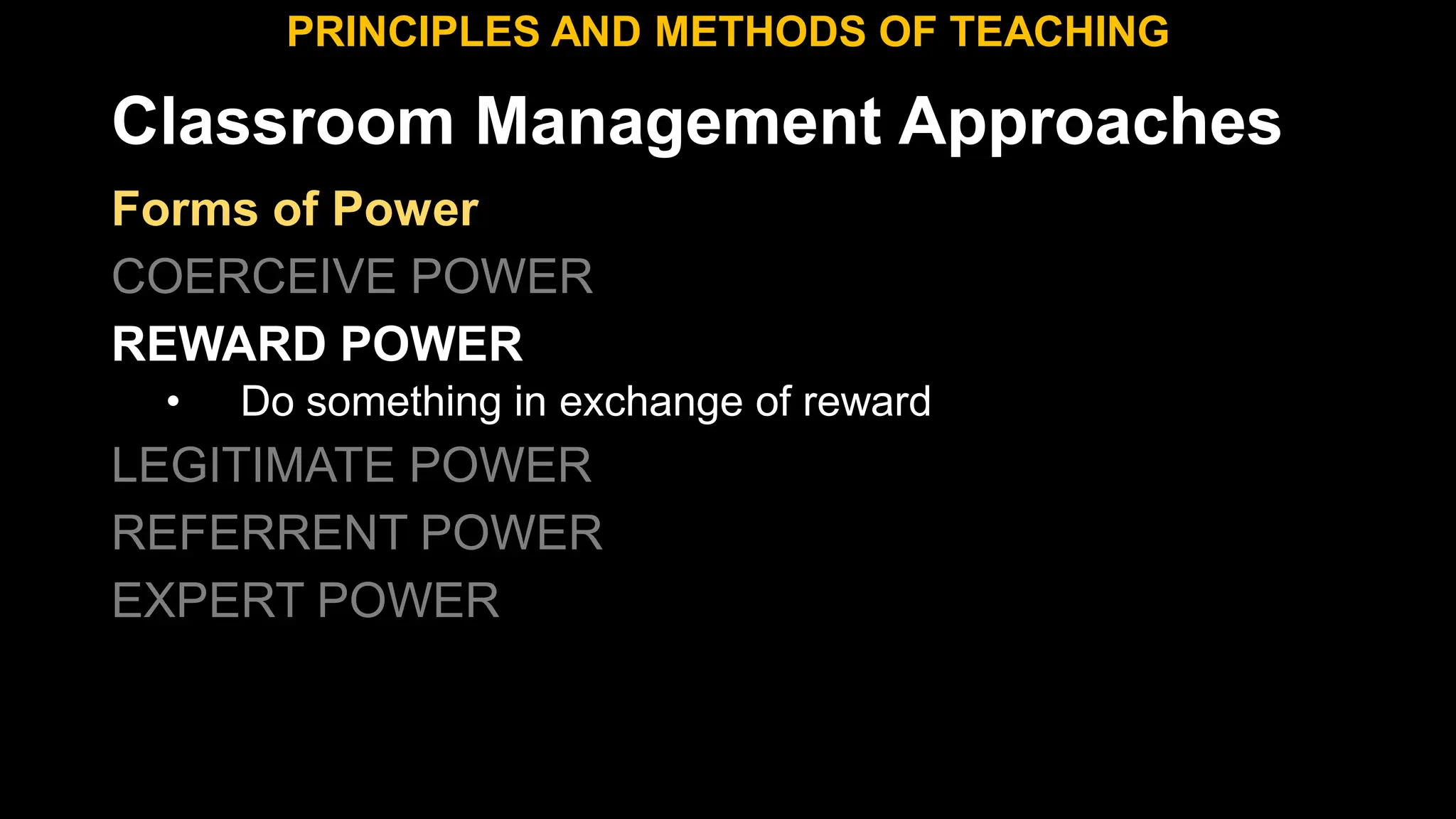 PRINCIPLES AND METHODS OF TEACHING

Classroom Management Approaches

Forms of Power

COERCEIVE POWER

REWARD POWER

• Do something in exchange of reward

LEGITIMATE POWER

REFERRENT POWER

EXPERT POWER